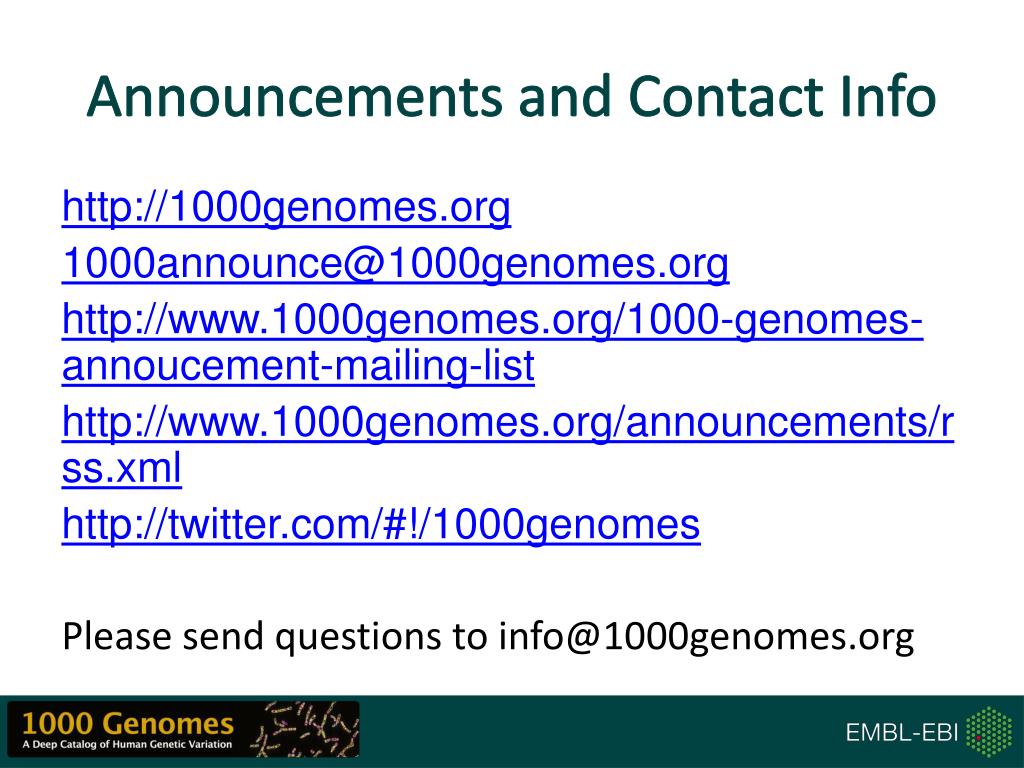 Announcements and Contact Info

http://1000genomes.org

1000announce@1000genomes.org

http://www.1000genomes.org/1000-genomes-annoucement-mailing-list

http://www.1000genomes.org/announcements/rss.xml

http://twitter.com/#!/1000genomes

Please send questions to info@1000genomes.org

1000 Genomes
A Deep Catalog of Human Genetic Variation

EMBL-EBI